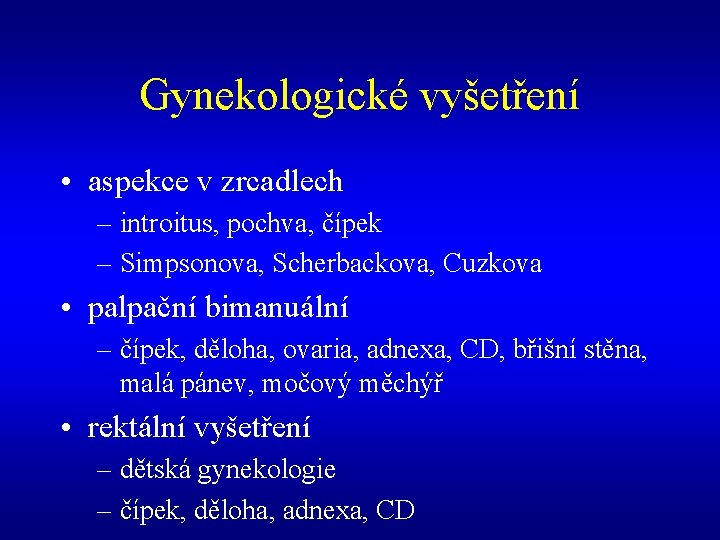 Gynekologické vyšetření

• aspekce v zrcadlech
– introitus, pochva, čípek
– Simpsonova, Scherbackova, Cuzkova
• palpační bimanuální
– čípek, děloha, ovaria, adnexa, CD, břišní stěna, malá pánev, močový měchýř
• rektální vyšetření
– dětská gynekologie
– čípek, děloha, adnexa, CD